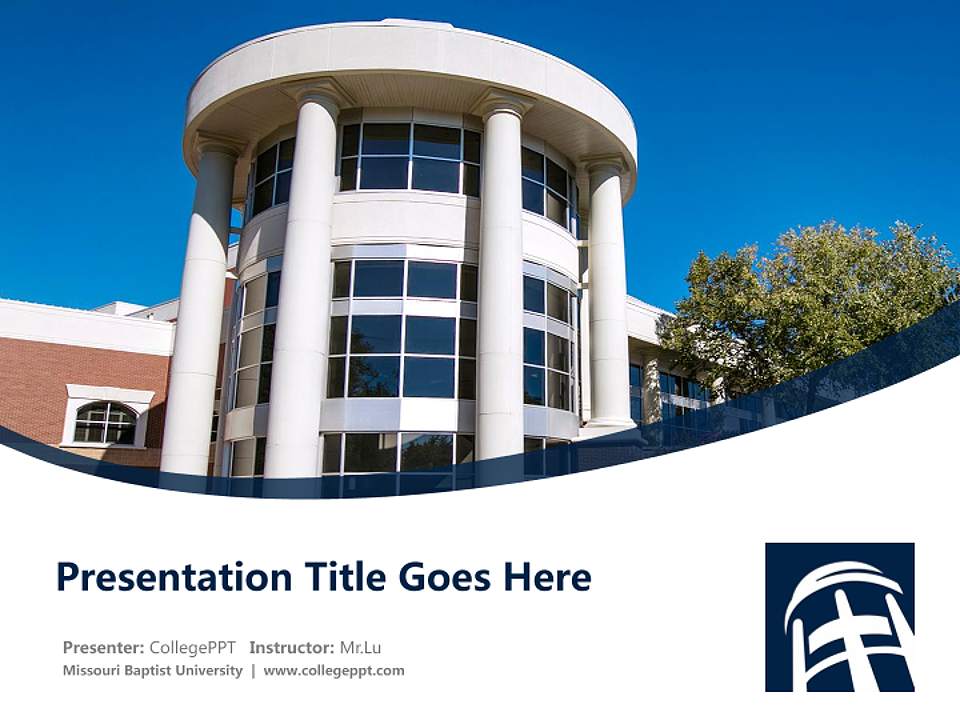 Presentation Title Goes Here

Presenter: CollegePPT Instructor: Mr.Lu
Missouri Baptist University | www.collegeppt.com